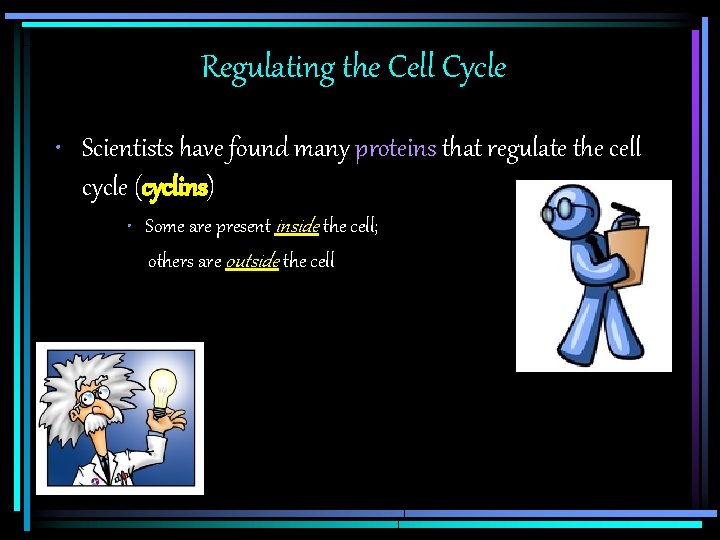 Regulating the Cell Cycle

• Scientists have found many proteins that regulate the cell cycle (cyclins)

• Some are present inside the cell; others are outside the cell